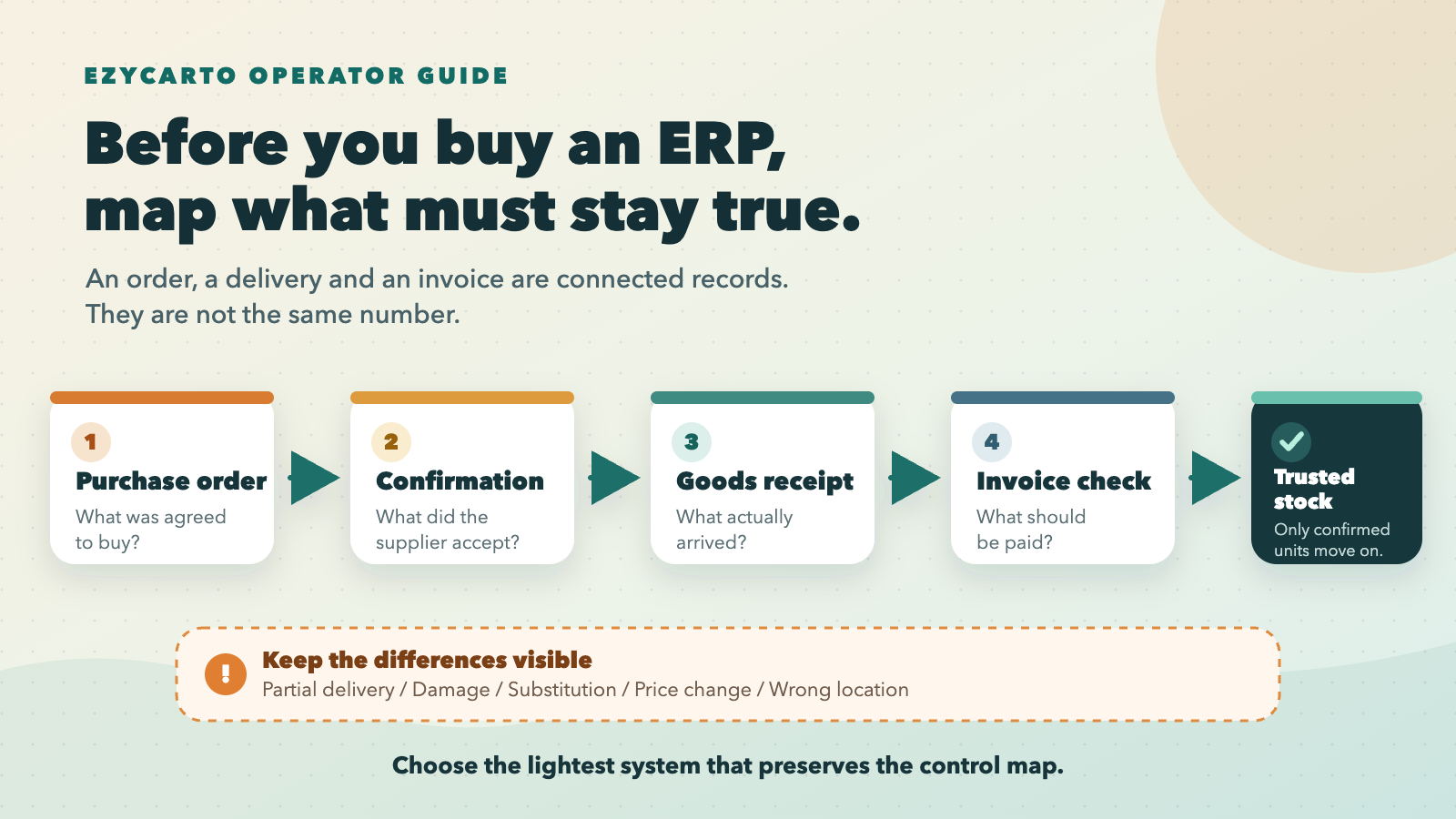 EZYCARTO OPERATOR GUIDE

Before you buy an ERP, map what must stay true.

An order, a delivery and an invoice are connected records. They are not the same number.

1
Purchase order
What was agreed to buy?

2
Confirmation
What did the supplier accept?

3
Goods receipt
What actually arrived?

4
Invoice check
What should be paid?

Trusted stock
Only confirmed units move on.

!
Keep the differences visible
Partial delivery / Damage / Substitution / Price change / Wrong location

Choose the lightest system that preserves the control map.